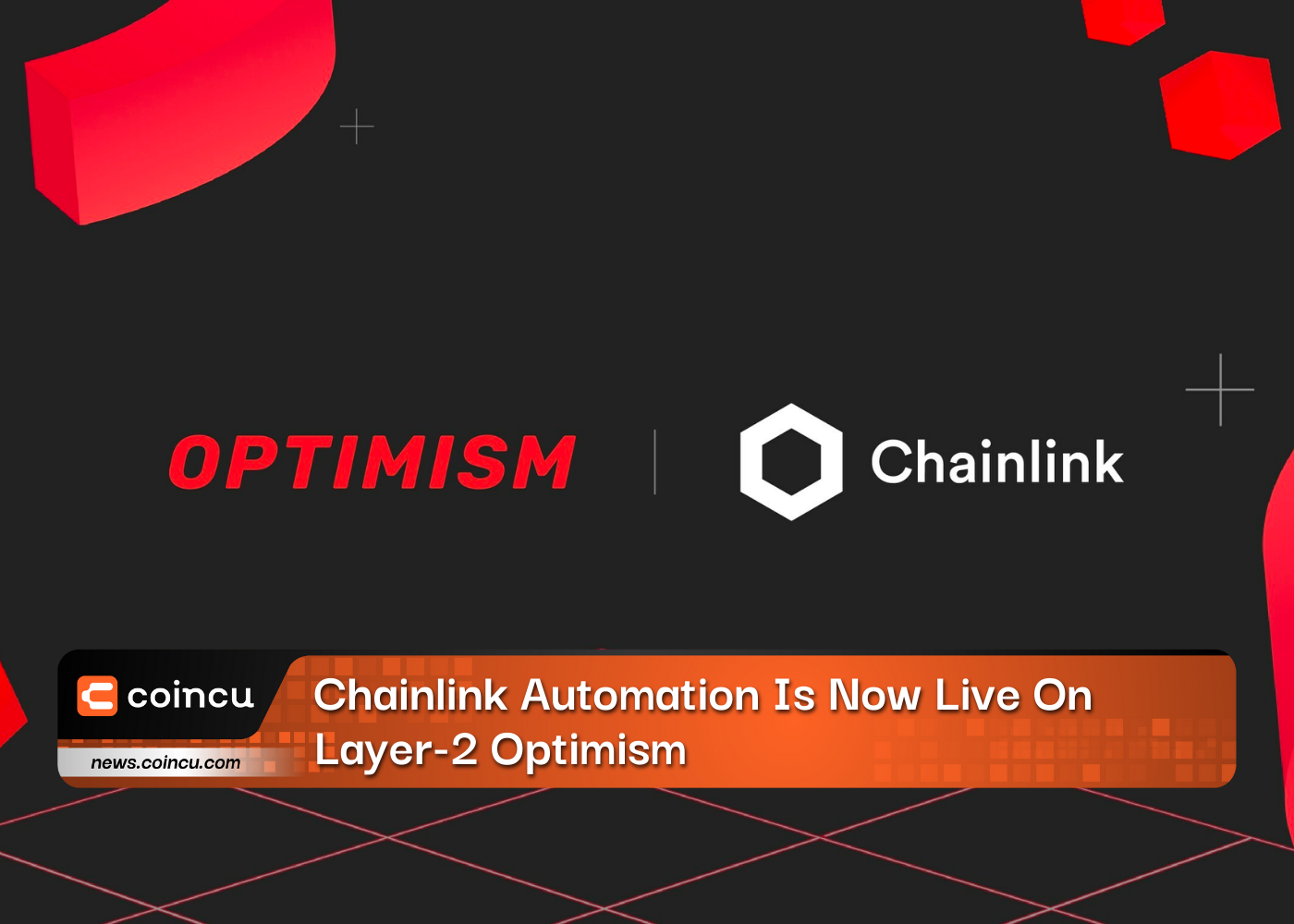 OPTIMISM

Chainlink

coincu

news.coincu.com

Chainlink Automation Is Now Live On Layer-2 Optimism